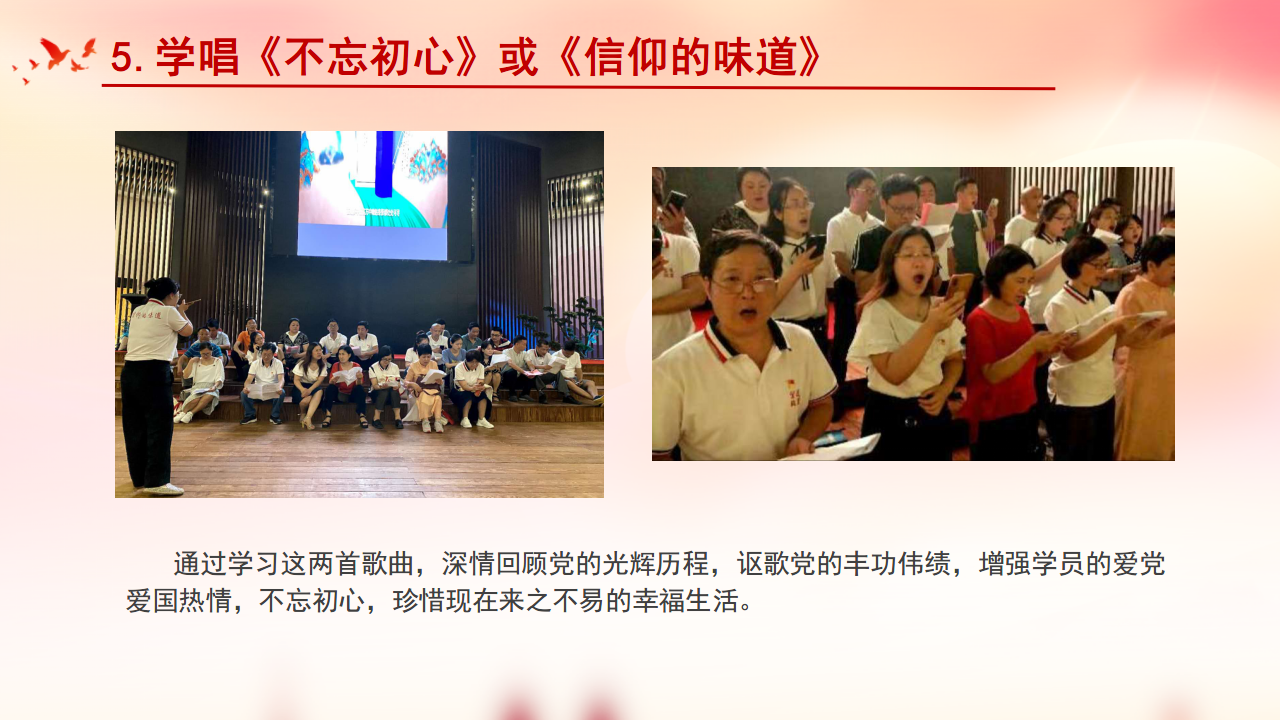 5. 学唱《不忘初心》或《信仰的味道》

通过学习这两首歌曲，深情回顾党的光辉历程，讴歌党的丰功伟绩，增强学员的爱党爱国热情，不忘初心，珍惜现在来之不易的幸福生活。